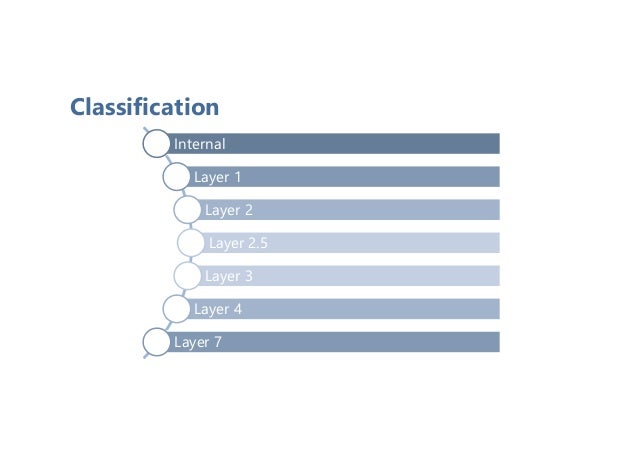 Classification

Internal

Layer 1

Layer 2

Layer 2.5

Layer 3

Layer 4

Layer 7